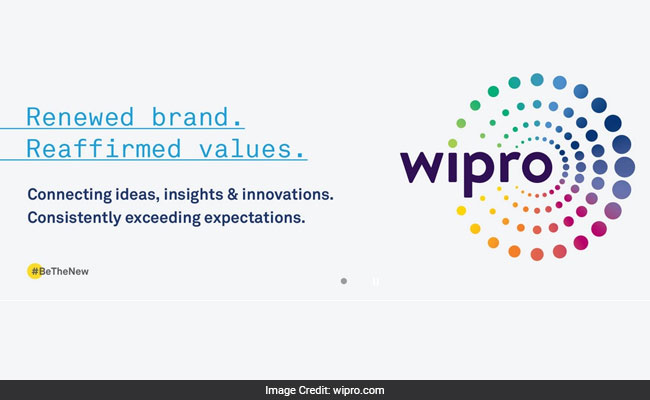 Renewed brand.
Reaffirmed values.

Connecting ideas, insights & innovations.
Consistently exceeding expectations.

#BeTheNew

wipro

Image Credit: wipro.com